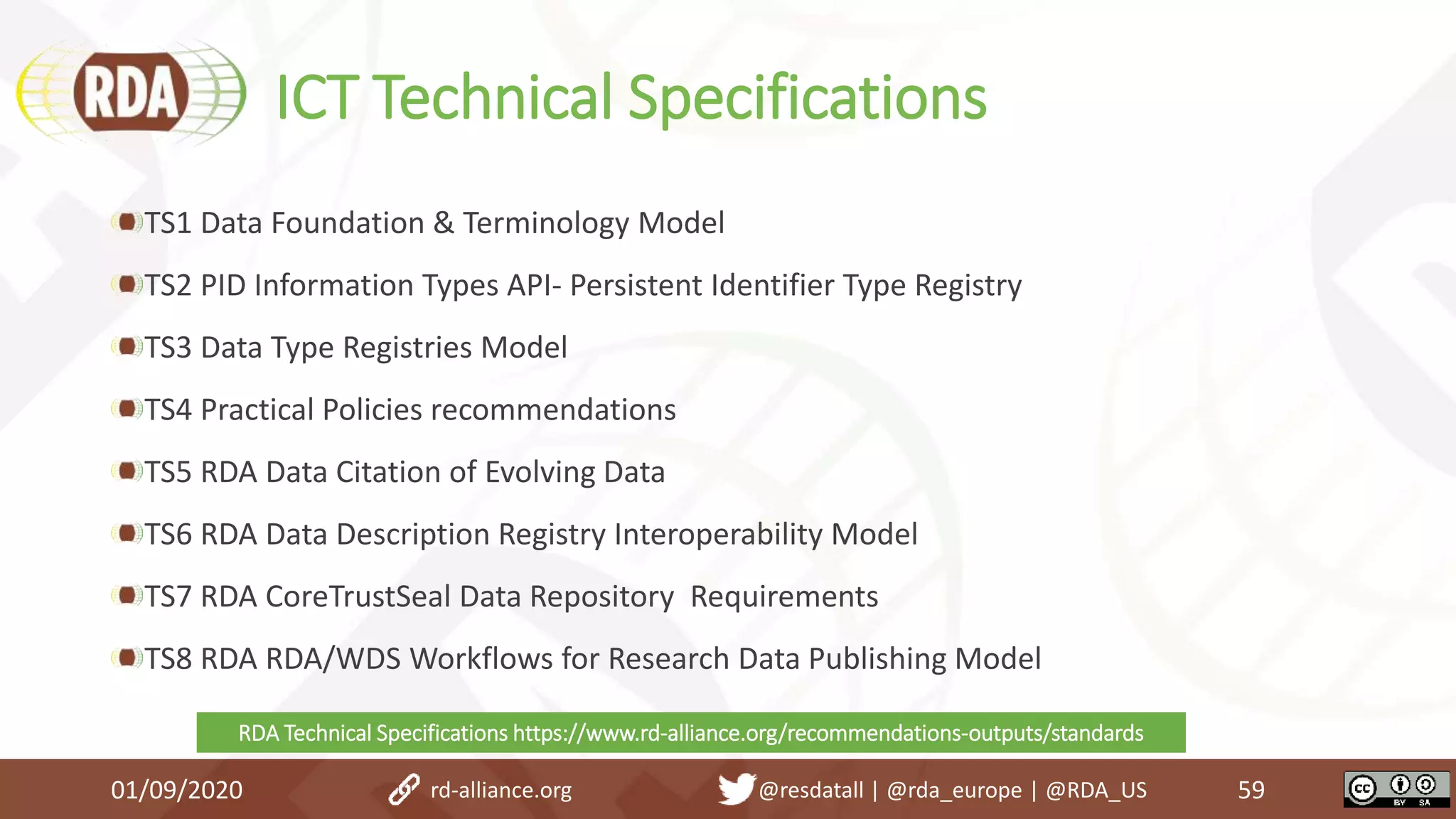 RDA

ICT Technical Specifications

TS1 Data Foundation & Terminology Model

TS2 PID Information Types API- Persistent Identifier Type Registry

TS3 Data Type Registries Model

TS4 Practical Policies recommendations

TS5 RDA Data Citation of Evolving Data

TS6 RDA Data Description Registry Interoperability Model

TS7 RDA CoreTrustSeal Data Repository Requirements

TS8 RDA RDA/WDS Workflows for Research Data Publishing Model

RDA Technical Specifications https://www.rd-alliance.org/recommendations-outputs/standards

01/09/2020 rd-alliance.org @resdatall | @rda_europe | @RDA_US 59

cc BY SA